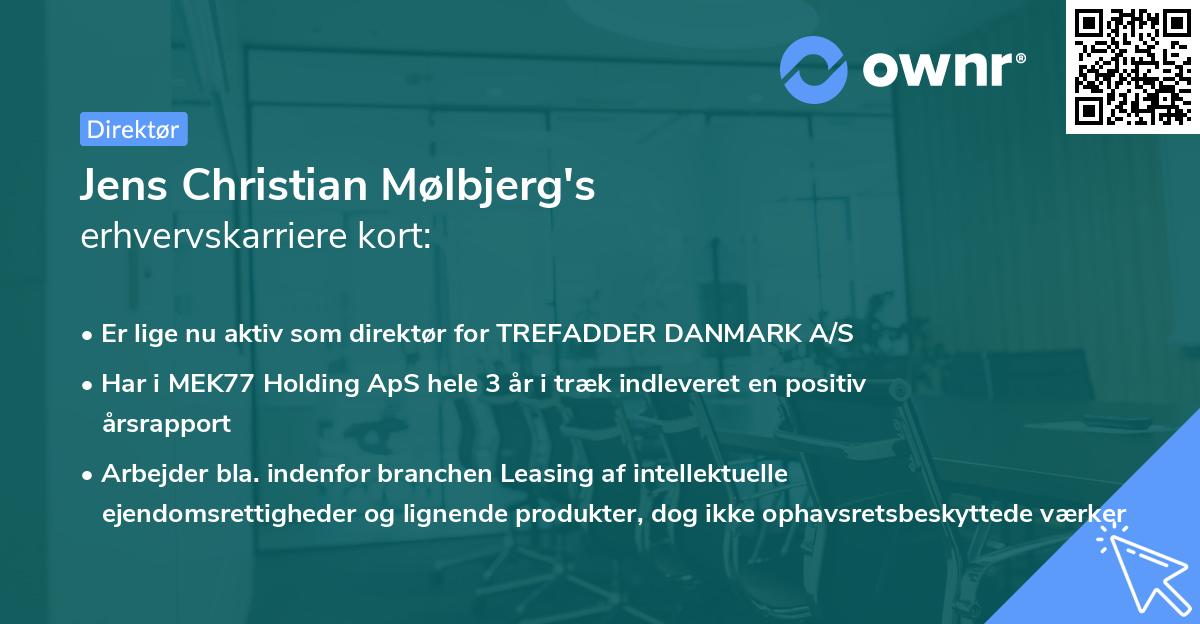 ownr®

Direktør

Jens Christian Mølbjerg's
erhvervskarriere kort:

• Er lige nu aktiv som direktør for TREFADDER DANMARK A/S
• Har i MEK77 Holding ApS hele 3 år i træk indleveret en positiv årsrapport
• Arbejder bla. indenfor branchen Leasing af intellektuelle ejendomsrettigheder og lignende produkter, dog ikke ophavsretsbeskyttede værker